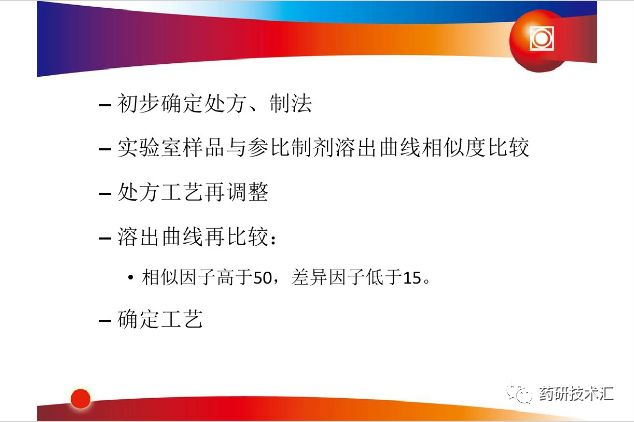 – 初步确定处方、制法

– 实验室样品与参比制剂溶出曲线相似度比较

– 处方工艺再调整

– 溶出曲线再比较：

• 相似因子高于50，差异因子低于15。

– 确定工艺

药研技术汇